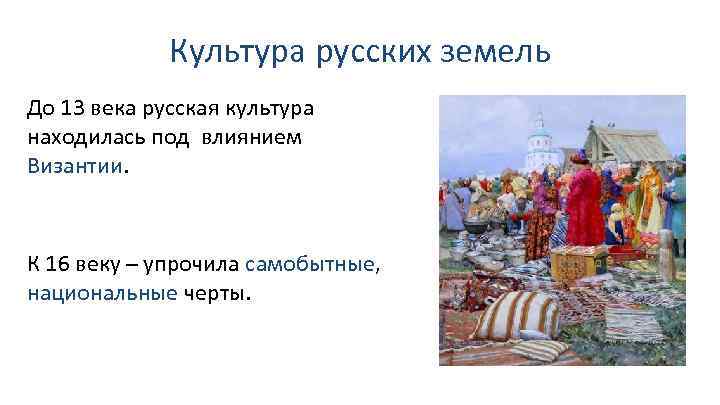 Культура русских земель

До 13 века русская культура находилась под влиянием Византии.

К 16 веку – упрочила самобытные, национальные черты.